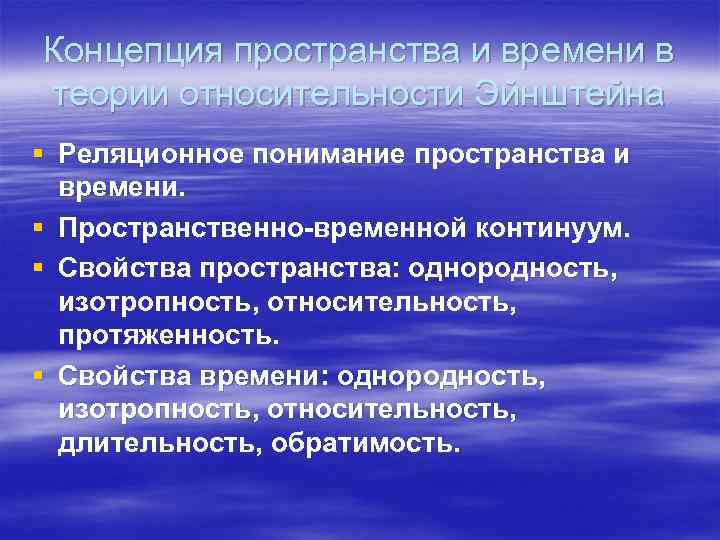 Концепция пространства и времени в теории относительности Эйнштейна

▪ Реляционное понимание пространства и времени.
▪ Пространственно-временной континуум.
▪ Свойства пространства: однородность, изотропность, относительность, протяженность.
▪ Свойства времени: однородность, изотропность, относительность, длительность, обратимость.